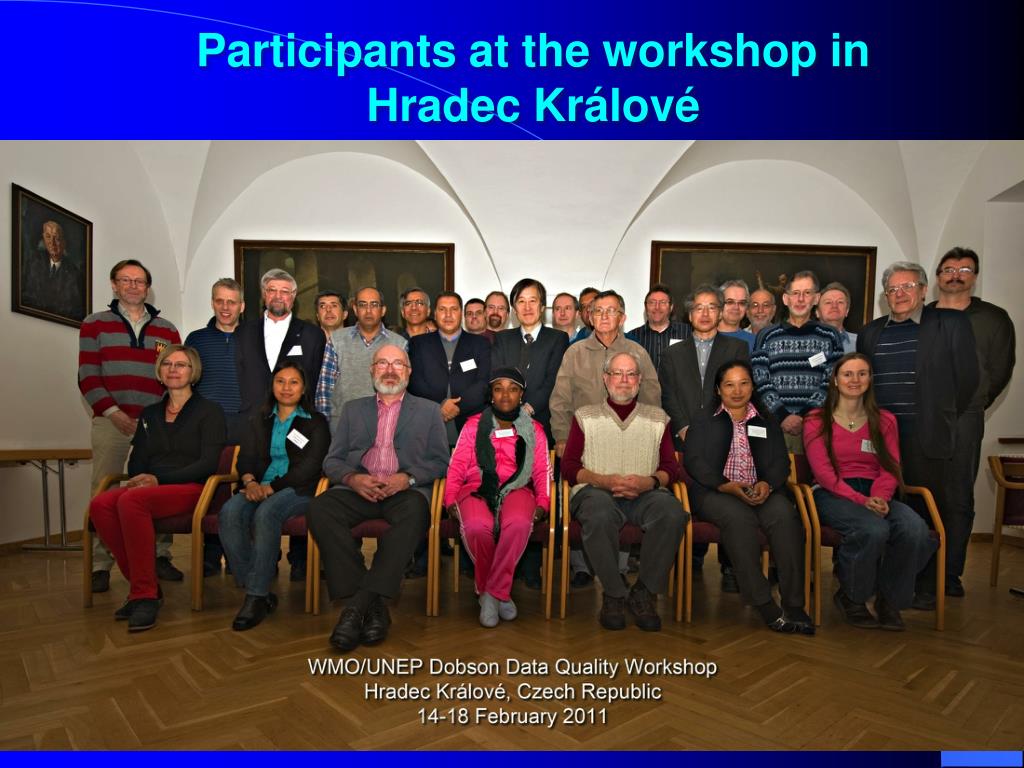 Participants at the workshop in Hradec Králové

WMO/UNEP Dobson Data Quality Workshop
Hradec Králové, Czech Republic
14-18 February 2011